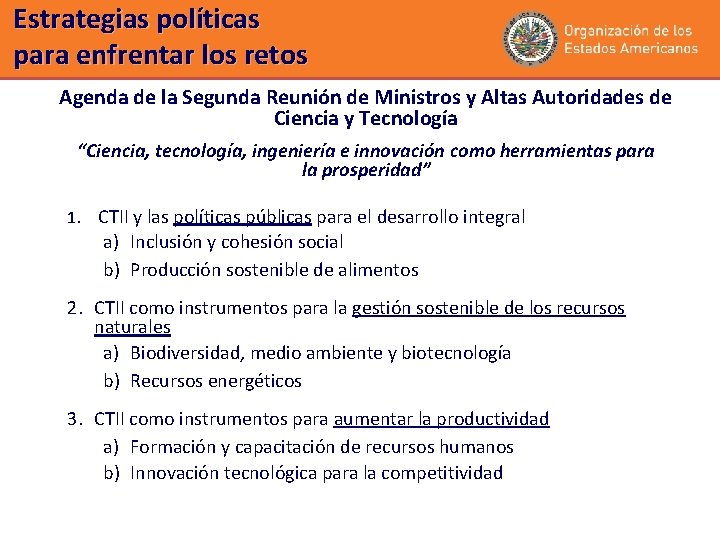 Estrategias políticas para enfrentar los retos

Organización de los Estados Americanos

Agenda de la Segunda Reunión de Ministros y Altas Autoridades de Ciencia y Tecnología

"Ciencia, tecnología, ingeniería e innovación como herramientas para la prosperidad"

1. CTII y las políticas públicas para el desarrollo integral
a) Inclusión y cohesión social
b) Producción sostenible de alimentos

2. CTII como instrumentos para la gestión sostenible de los recursos naturales
a) Biodiversidad, medio ambiente y biotecnología
b) Recursos energéticos

3. CTII como instrumentos para aumentar la productividad
a) Formación y capacitación de recursos humanos
b) Innovación tecnológica para la competitividad